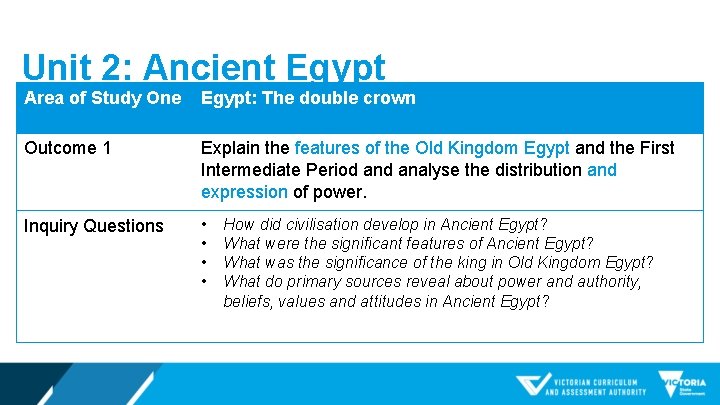 Unit 2: Ancient Egypt

| Area of Study One | Egypt: The double crown |
|---|---|
| Outcome 1 | Explain the features of the Old Kingdom Egypt and the First Intermediate Period and analyse the distribution and expression of power. |
| Inquiry Questions | • How did civilisation develop in Ancient Egypt? • What were the significant features of Ancient Egypt? • What was the significance of the king in Old Kingdom Egypt? • What do primary sources reveal about power and authority, beliefs, values and attitudes in Ancient Egypt? |

VICTORIAN CURRICULUM AND ASSESSMENT AUTHORITY

VICTORIA State Government